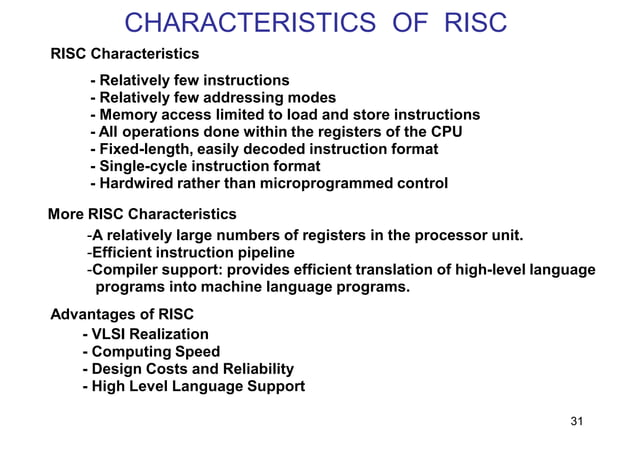 CHARACTERISTICS OF RISC

RISC Characteristics

- Relatively few instructions
- Relatively few addressing modes
- Memory access limited to load and store instructions
- All operations done within the registers of the CPU
- Fixed-length, easily decoded instruction format
- Single-cycle instruction format
- Hardwired rather than microprogrammed control

More RISC Characteristics

-A relatively large numbers of registers in the processor unit.
-Efficient instruction pipeline
-Compiler support: provides efficient translation of high-level language programs into machine language programs.

Advantages of RISC

- VLSI Realization
- Computing Speed
- Design Costs and Reliability
- High Level Language Support

31